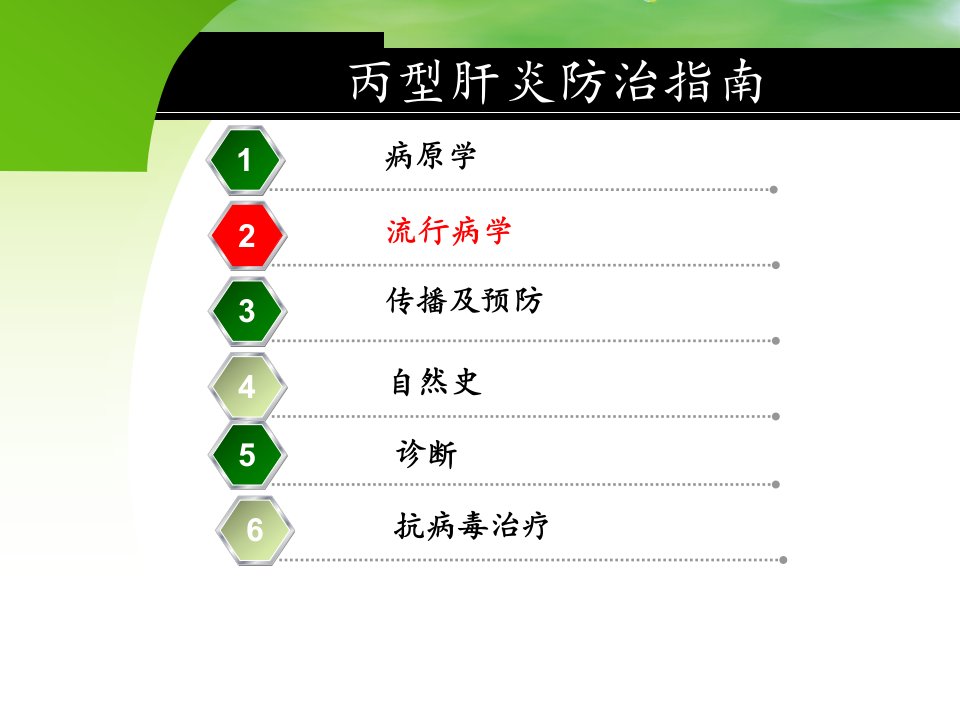 丙型肝炎防治指南

1 病原学

2 流行病学

3 传播及预防

4 自然史

5 诊断

6 抗病毒治疗